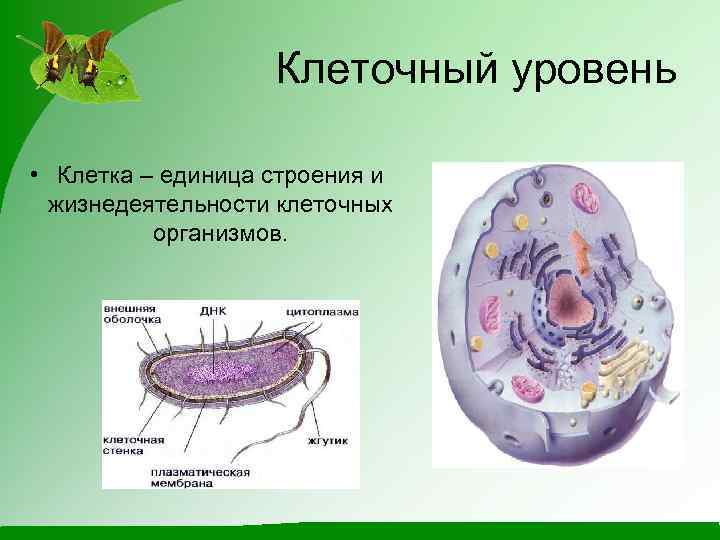 Клеточный уровень

• Клетка – единица строения и жизнедеятельности клеточных организмов.

внешняя оболочка
ДНК
цитоплазма
клеточная стенка
жгутик
плазматическая мембрана